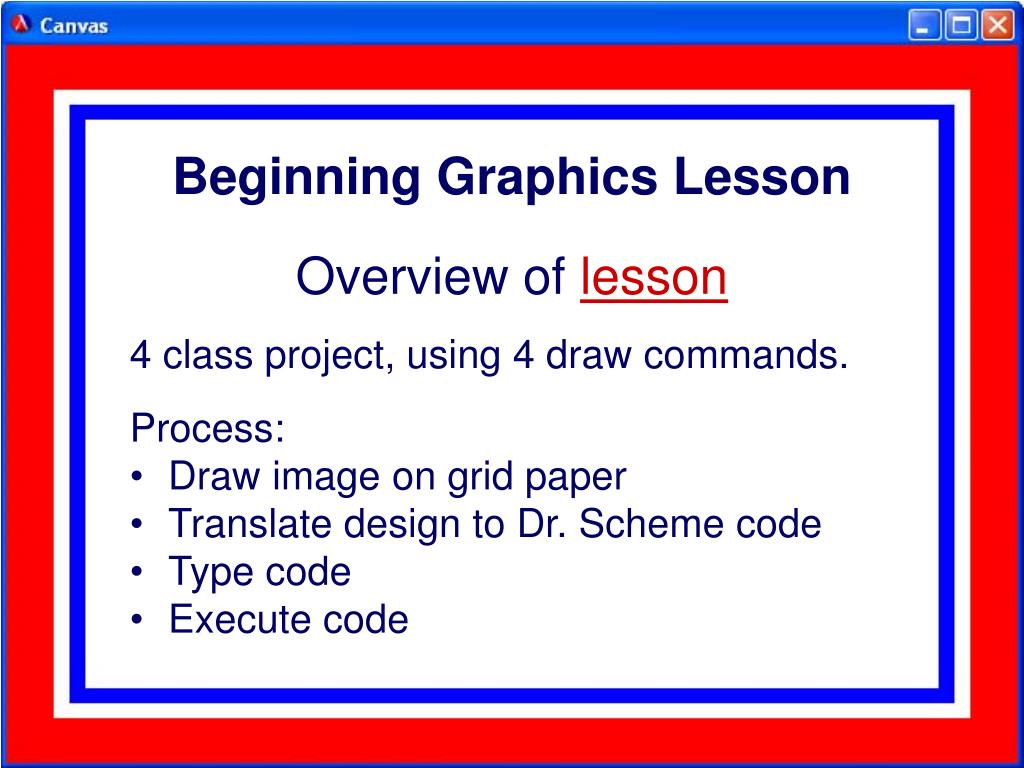 Canvas

Beginning Graphics Lesson

Overview of lesson

4 class project, using 4 draw commands.

Process:
• Draw image on grid paper
• Translate design to Dr. Scheme code
• Type code
• Execute code